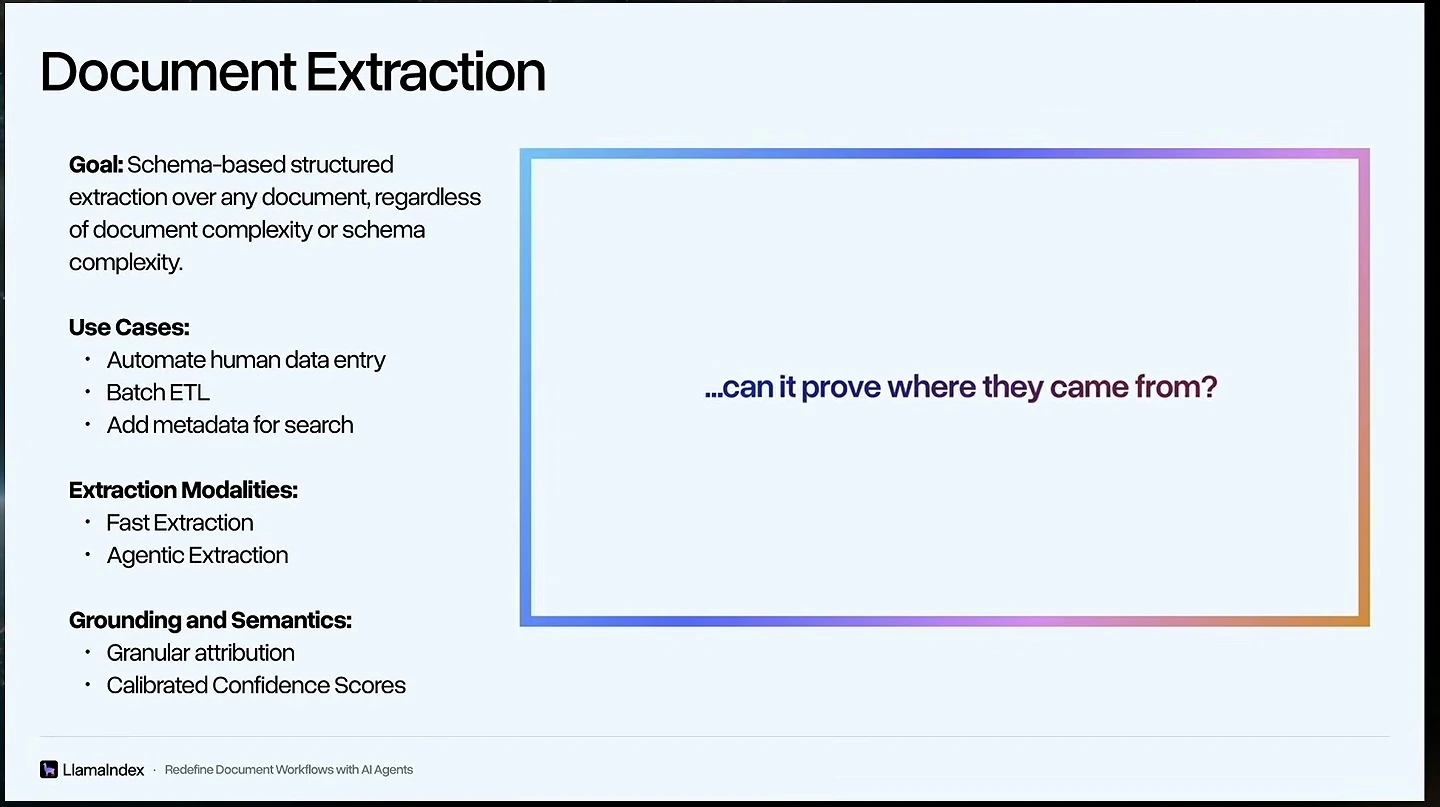 Document Extraction

Goal: Schema-based structured extraction over any document, regardless of document complexity or schema complexity.

Use Cases:
• Automate human data entry
• Batch ETL
• Add metadata for search

Extraction Modalities:
• Fast Extraction
• Agentic Extraction

Grounding and Semantics:
• Granular attribution
• Calibrated Confidence Scores

...can it prove where they came from?

LlamaIndex · Redefine Document Workflows with AI Agents